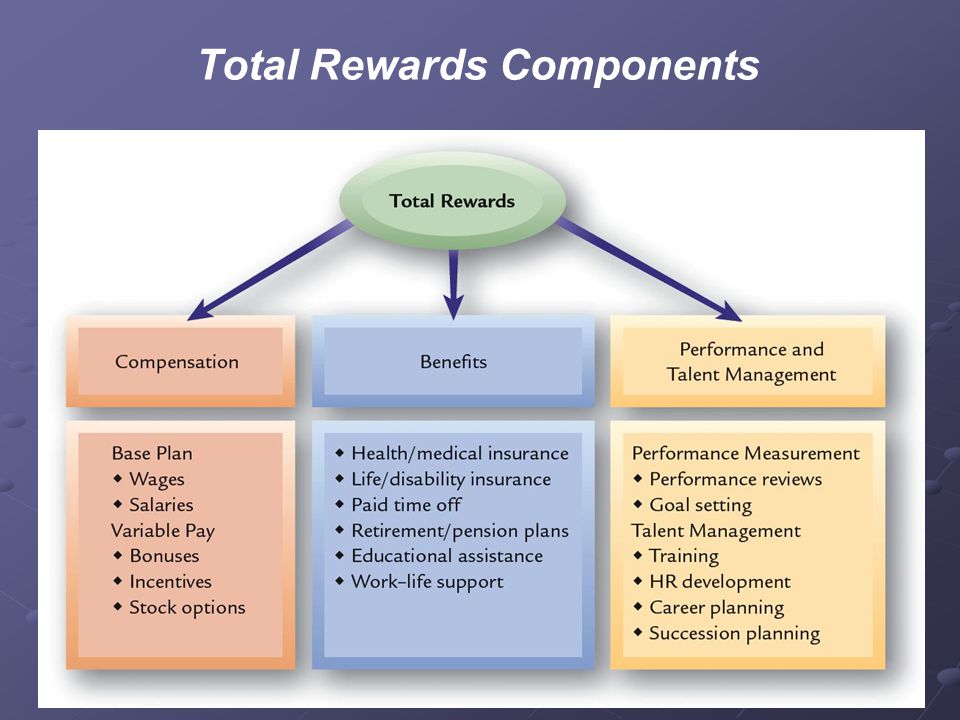 Total Rewards Components

Total Rewards

Compensation

Benefits

Performance and Talent Management

Base Plan
◆ Wages
◆ Salaries
Variable Pay
◆ Bonuses
◆ Incentives
◆ Stock options

◆ Health/medical insurance
◆ Life/disability insurance
◆ Paid time off
◆ Retirement/pension plans
◆ Educational assistance
◆ Work–life support

Performance Measurement
◆ Performance reviews
◆ Goal setting
Talent Management
◆ Training
◆ HR development
◆ Career planning
◆ Succession planning